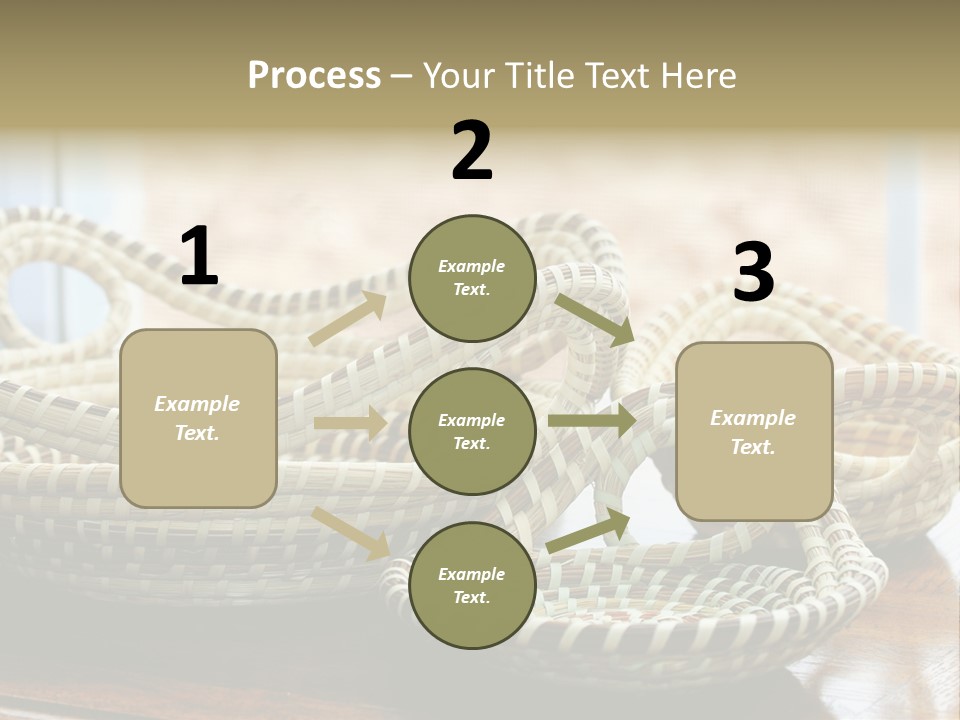 Process – Your Title Text Here

1

Example Text.

2

Example Text.

Example Text.

Example Text.

3

Example Text.